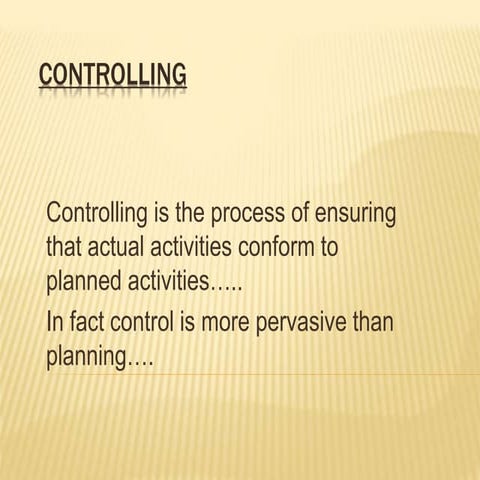 CONTROLLING

Controlling is the process of ensuring that actual activities conform to planned activities…..

In fact control is more pervasive than planning….